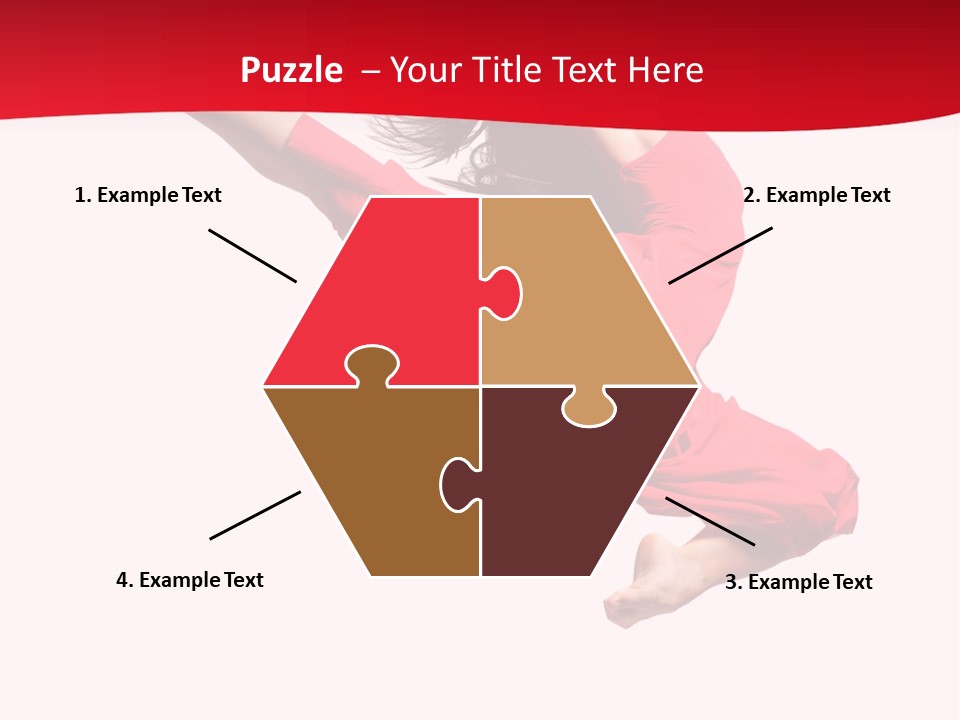 Puzzle – Your Title Text Here

1. Example Text

2. Example Text

4. Example Text

3. Example Text